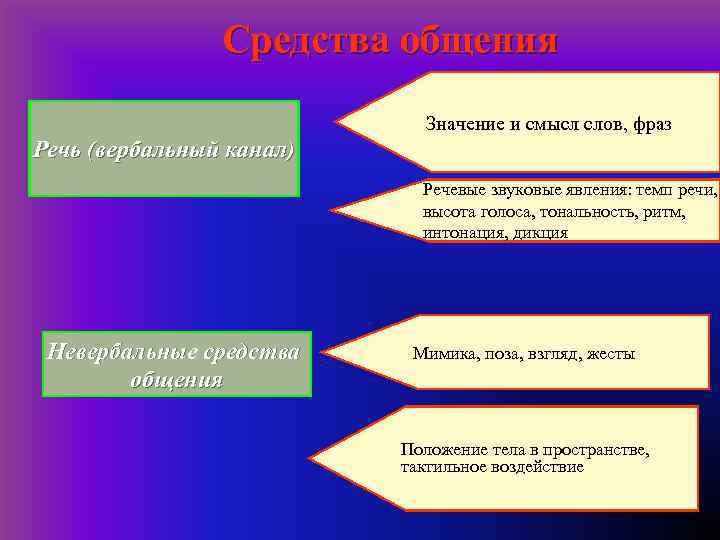 Средства общения

Речь (вербальный канал)

Значение и смысл слов, фраз

Речевые звуковые явления: темп речи, высота голоса, тональность, ритм, интонация, дикция

Невербальные средства общения

Мимика, поза, взгляд, жесты

Положение тела в пространстве, тактильное воздействие